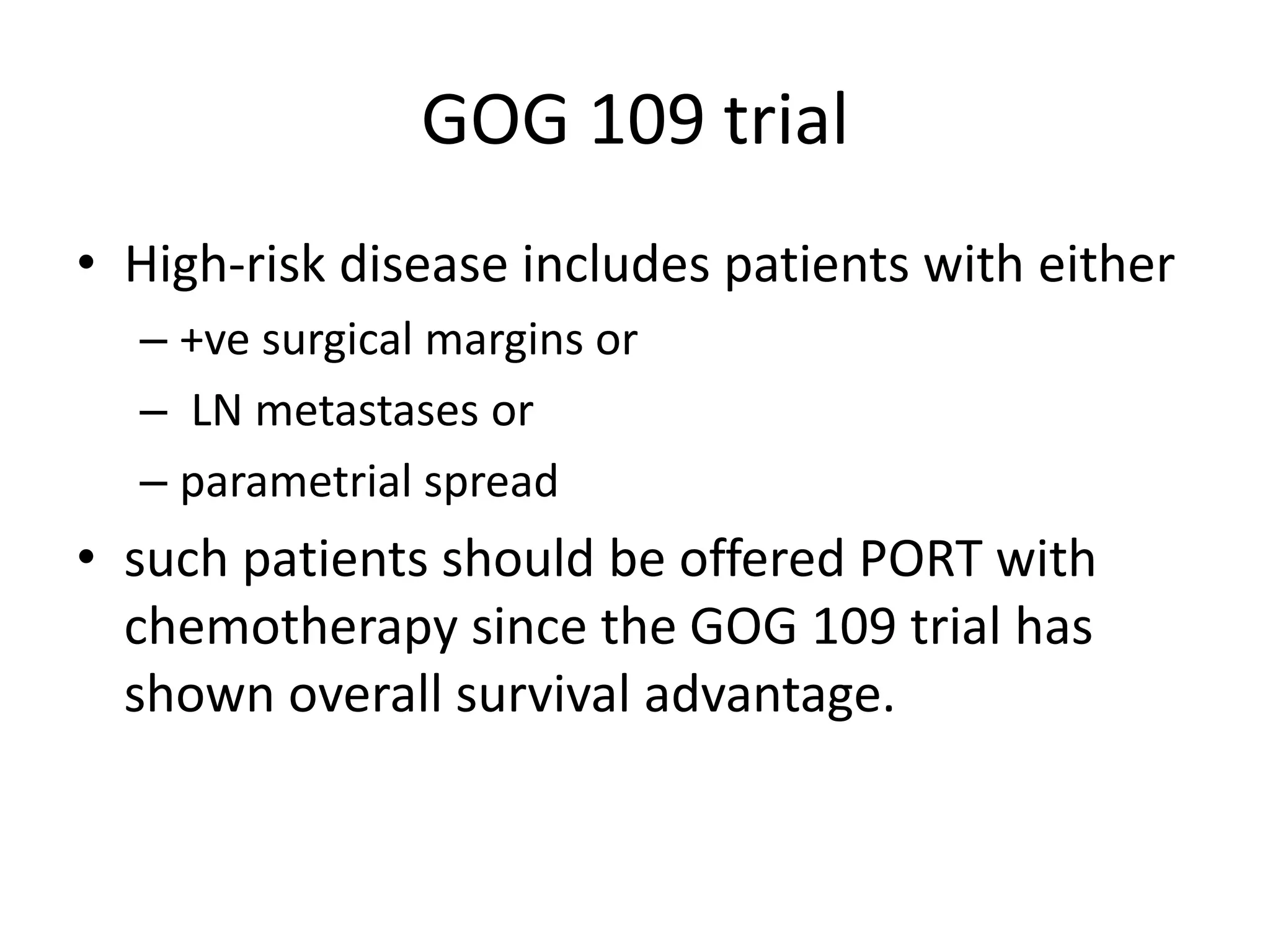 GOG 109 trial

• High-risk disease includes patients with either
– +ve surgical margins or
– LN metastases or
– parametrial spread

• such patients should be offered PORT with chemotherapy since the GOG 109 trial has shown overall survival advantage.